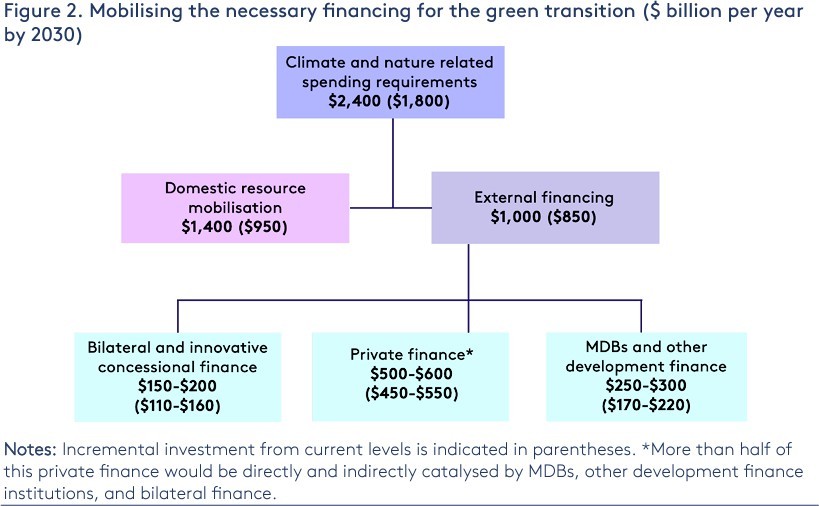 Figure 2. Mobilising the necessary financing for the green transition (\$ billion per year by 2030)

Climate and nature related spending requirements
\$2,400 (\$1,800)

Domestic resource mobilisation
\$1,400 (\$950)

External financing
\$1,000 (\$850)

Bilateral and innovative concessional finance
\$150-\$200
(\$110-\$160)

Private finance*
\$500-\$600
(\$450-\$550)

MDBs and other development finance
\$250-\$300
(\$170-\$220)

Notes: Incremental investment from current levels is indicated in parentheses. *More than half of this private finance would be directly and indirectly catalysed by MDBs, other development finance institutions, and bilateral finance.